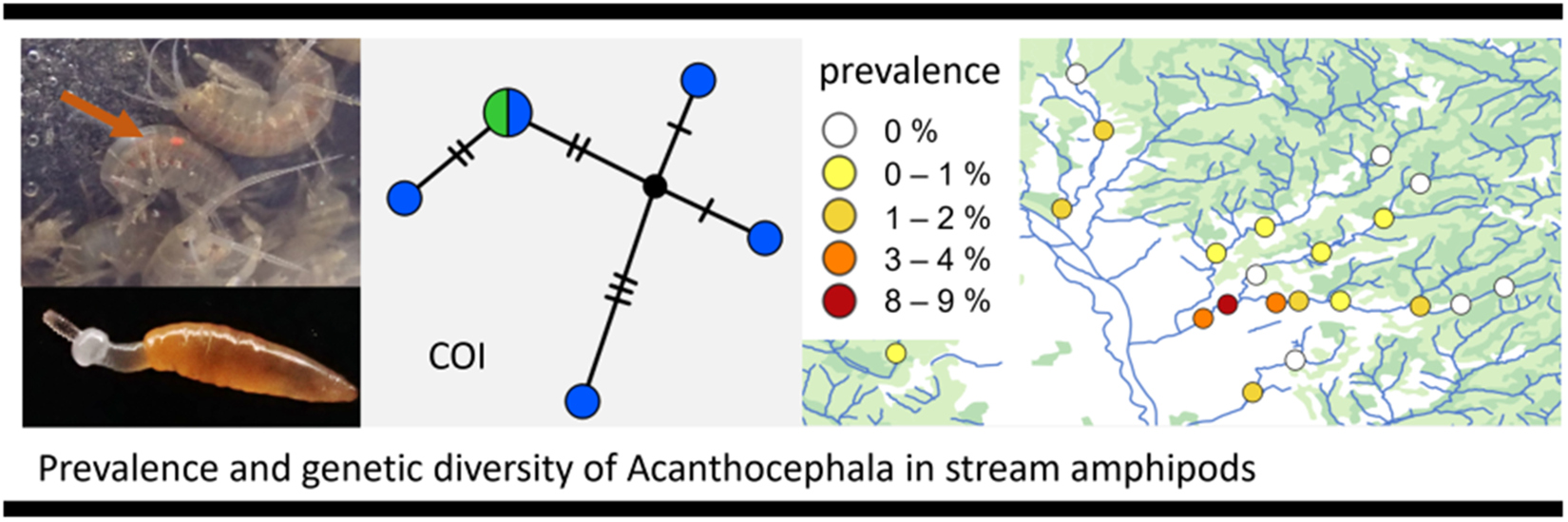 COI

prevalence
0 %
0 – 1 %
1 – 2 %
3 – 4 %
8 – 9 %

Prevalence and genetic diversity of Acanthocephala in stream amphipods